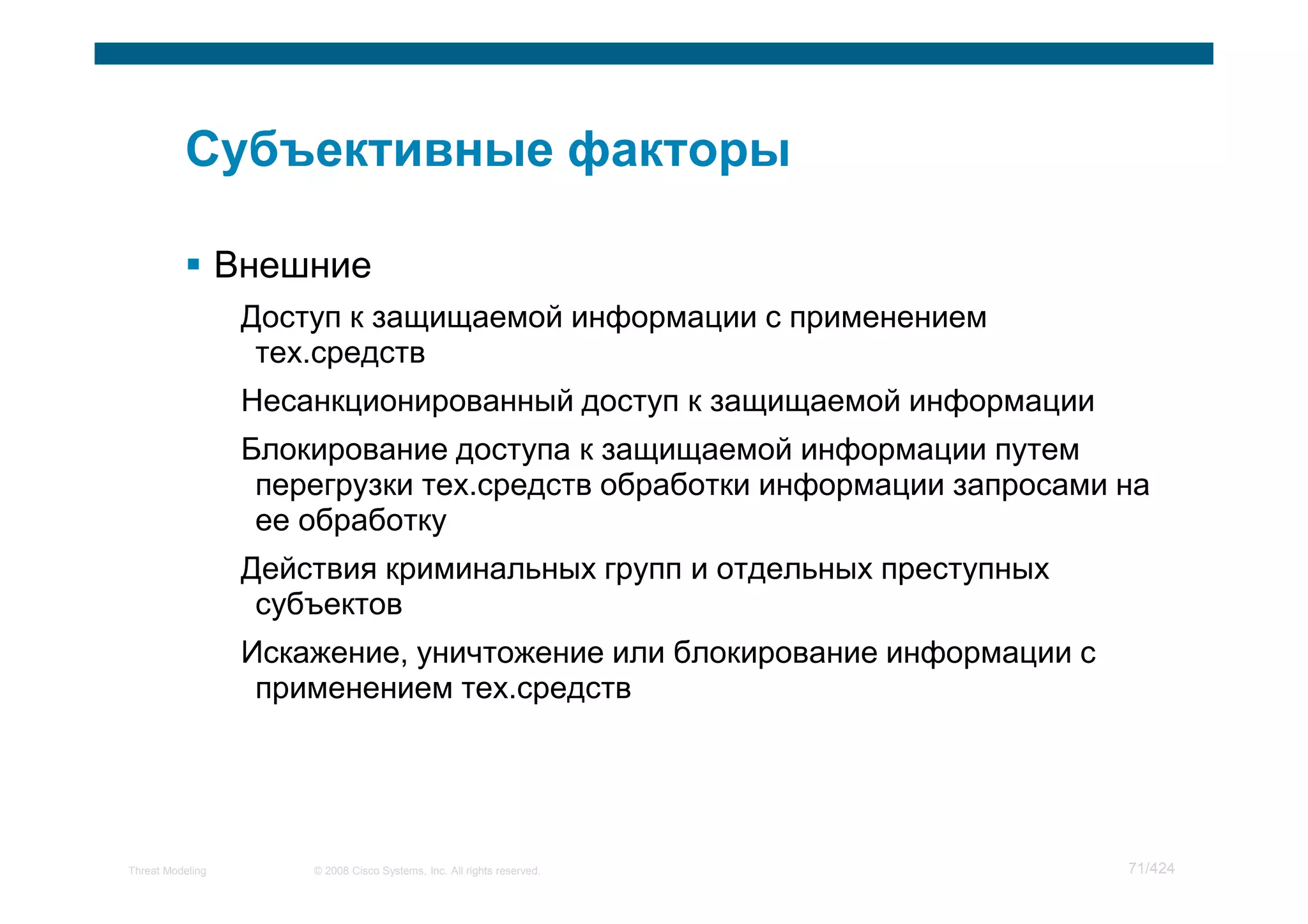 Субъективные факторы

▪ Внешние

Доступ к защищаемой информации с применением тех.средств

Несанкционированный доступ к защищаемой информации

Блокирование доступа к защищаемой информации путем перегрузки тех.средств обработки информации запросами на ее обработку

Действия криминальных групп и отдельных преступных субъектов

Искажение, уничтожение или блокирование информации с применением тех.средств

Threat Modeling © 2008 Cisco Systems, Inc. All rights reserved. 71/424